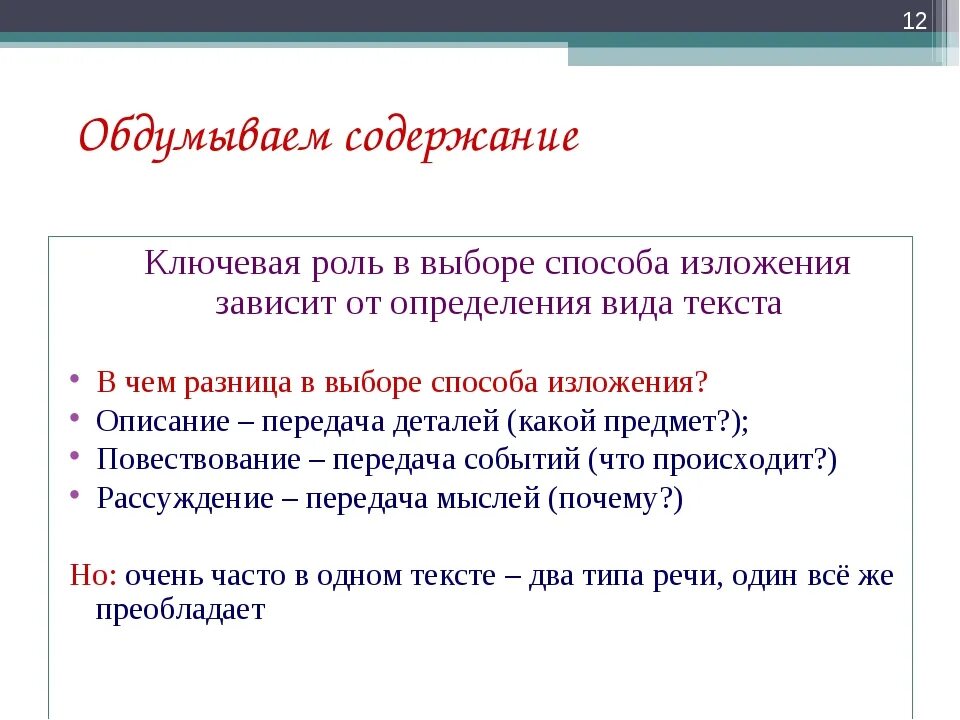 12

Обдумываем содержание

Ключевая роль в выборе способа изложения зависит от определения вида текста

• В чем разница в выборе способа изложения?
• Описание – передача деталей (какой предмет?);
• Повествование – передача событий (что происходит?)
• Рассуждение – передача мыслей (почему?)

Но: очень часто в одном тексте – два типа речи, один всё же преобладает